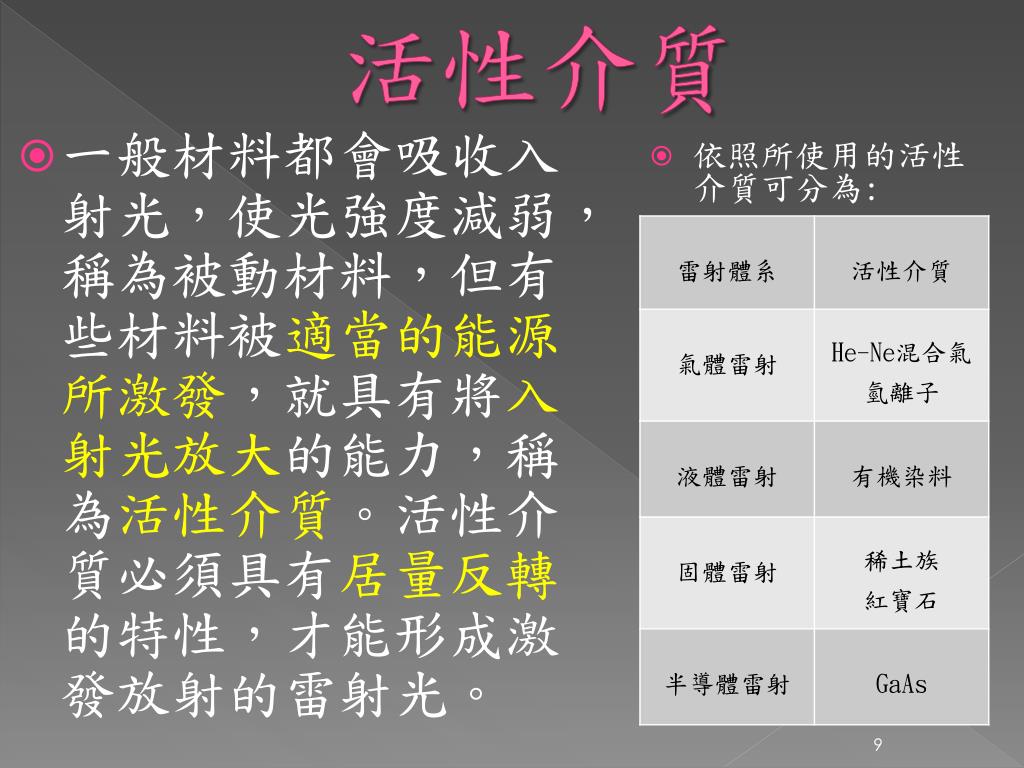 活性介質

一般材料都會吸收入射光，使光強度減弱，稱為被動材料，但有些材料被適當的能源所激發，就具有將入射光放大的能力，稱為活性介質。活性介質必須具有居量反轉的特性，才能形成激發放射的雷射光。

依照所使用的活性介質可分為:

| 雷射體系 | 活性介質 |
|---|---|
| 氣體雷射 | He-Ne混合氣 氬離子 |
| 液體雷射 | 有機染料 |
| 固體雷射 | 稀土族 紅寶石 |
| 半導體雷射 | GaAs |

9